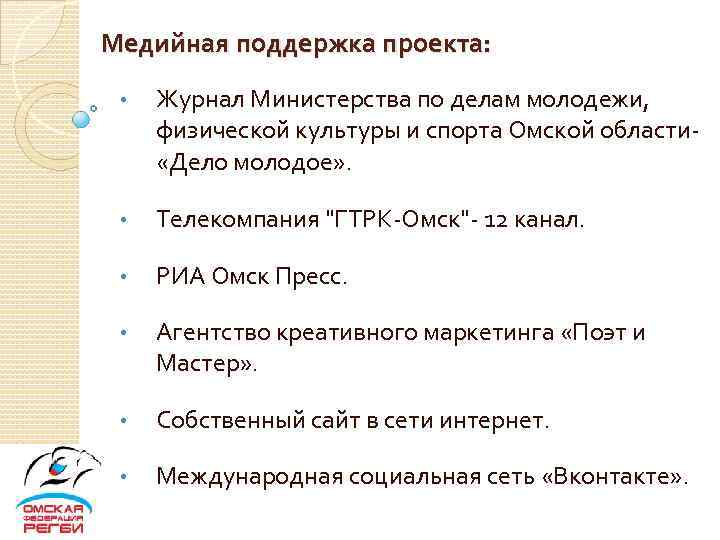 Медийная поддержка проекта:

• Журнал Министерства по делам молодежи, физической культуры и спорта Омской области- «Дело молодое».

• Телекомпания "ГТРК-Омск"- 12 канал.

• РИА Омск Пресс.

• Агентство креативного маркетинга «Поэт и Мастер».

• Собственный сайт в сети интернет.

• Международная социальная сеть «Вконтакте».

ОМСКАЯ ФЕДЕРАЦИЯ РЕГБИ